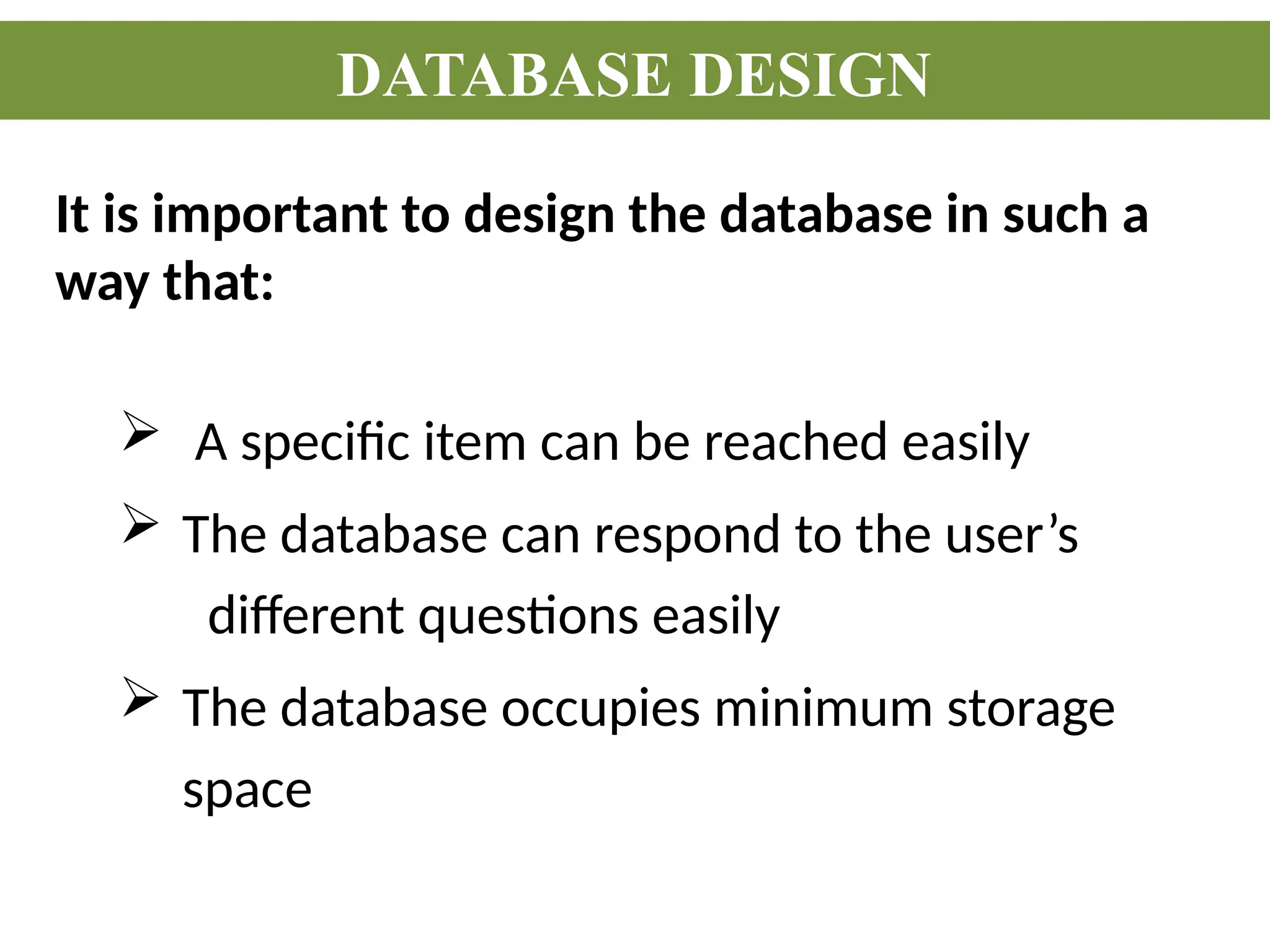 DATABASE DESIGN

It is important to design the database in such a way that:

➢ A specific item can be reached easily

➢ The database can respond to the user’s different questions easily

➢ The database occupies minimum storage space